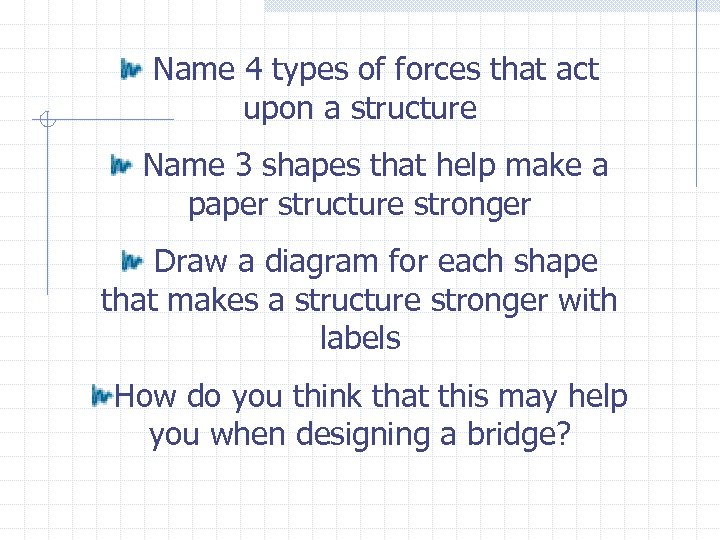 Name 4 types of forces that act upon a structure

Name 3 shapes that help make a paper structure stronger

Draw a diagram for each shape that makes a structure stronger with labels

How do you think that this may help you when designing a bridge?